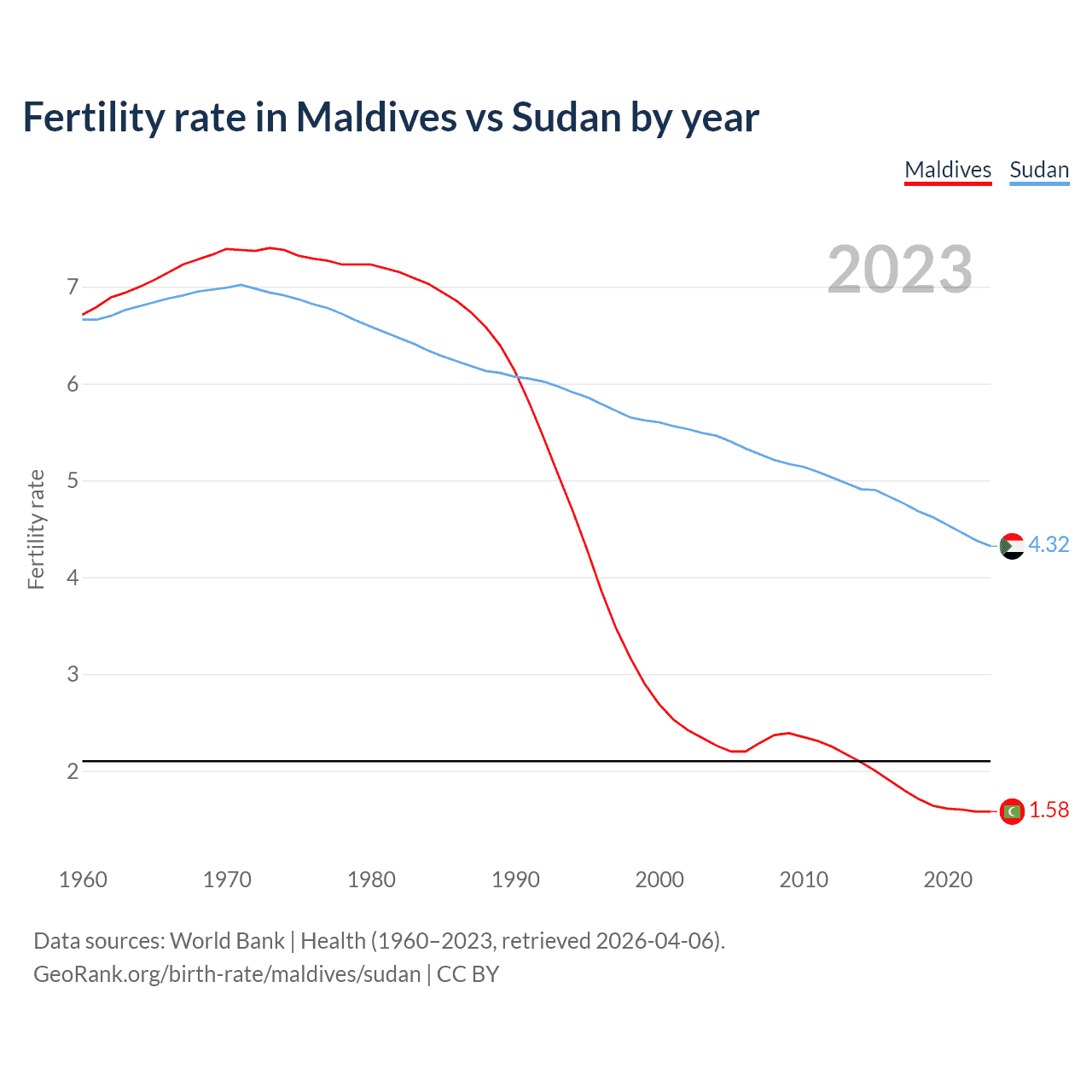 Fertility rate in Maldives vs Sudan by year

Maldives Sudan

2023

Fertility rate

7
6
5
4
3
2

4.32
1.58

1960 1970 1980 1990 2000 2010 2020

Data sources: World Bank | Health (1960–2023, retrieved 2026-04-06).
GeoRank.org/birth-rate/maldives/sudan | CC BY